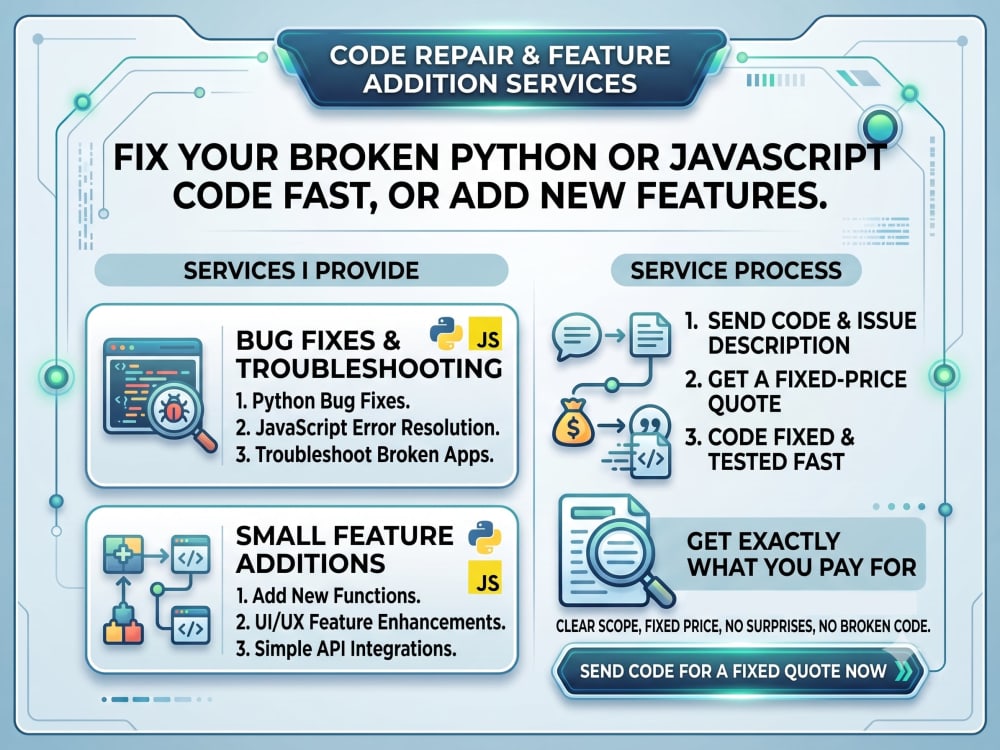 CODE REPAIR & FEATURE ADDITION SERVICES

FIX YOUR BROKEN PYTHON OR JAVASCRIPT CODE FAST, OR ADD NEW FEATURES.

SERVICES I PROVIDE

BUG FIXES & TROUBLESHOOTING

JS

1. Python Bug Fixes.
2. JavaScript Error Resolution.
3. Troubleshoot Broken Apps.

SMALL FEATURE ADDITIONS

JS

1. Add New Functions.
2. UI/UX Feature Enhancements.
3. Simple API Integrations.

SERVICE PROCESS

1. SEND CODE & ISSUE DESCRIPTION
2. GET A FIXED-PRICE QUOTE
3. CODE FIXED & TESTED FAST

GET EXACTLY WHAT YOU PAY FOR

CLEAR SCOPE, FIXED PRICE, NO SURPRISES, NO BROKEN CODE.

SEND CODE FOR A FIXED QUOTE NOW